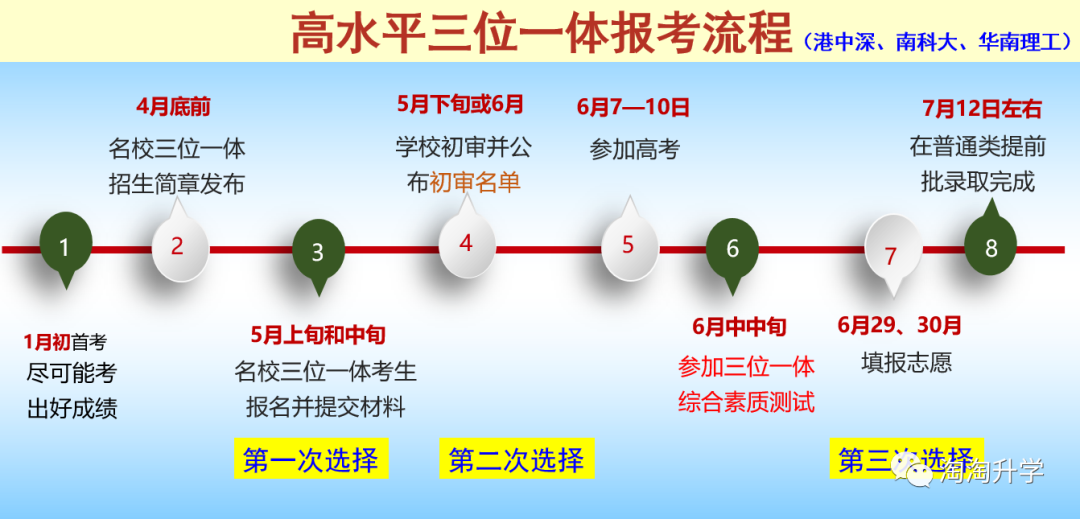 高水平三位一体报考流程（港中深、南科大、华南理工）

4月底前
名校三位一体招生简章发布

5月下旬或6月
学校初审并公布初审名单

6月7—10日
参加高考

7月12日左右
在普通类提前批录取完成

1 2 3 4 5 6 7 8

1月初首考
尽可能考出好成绩

5月上旬和中旬
名校三位一体考生报名并提交材料

6月中中旬
参加三位一体综合素质测试

6月29、30月
填报志愿

第一次选择

第二次选择

第三次选择

淘淘升学